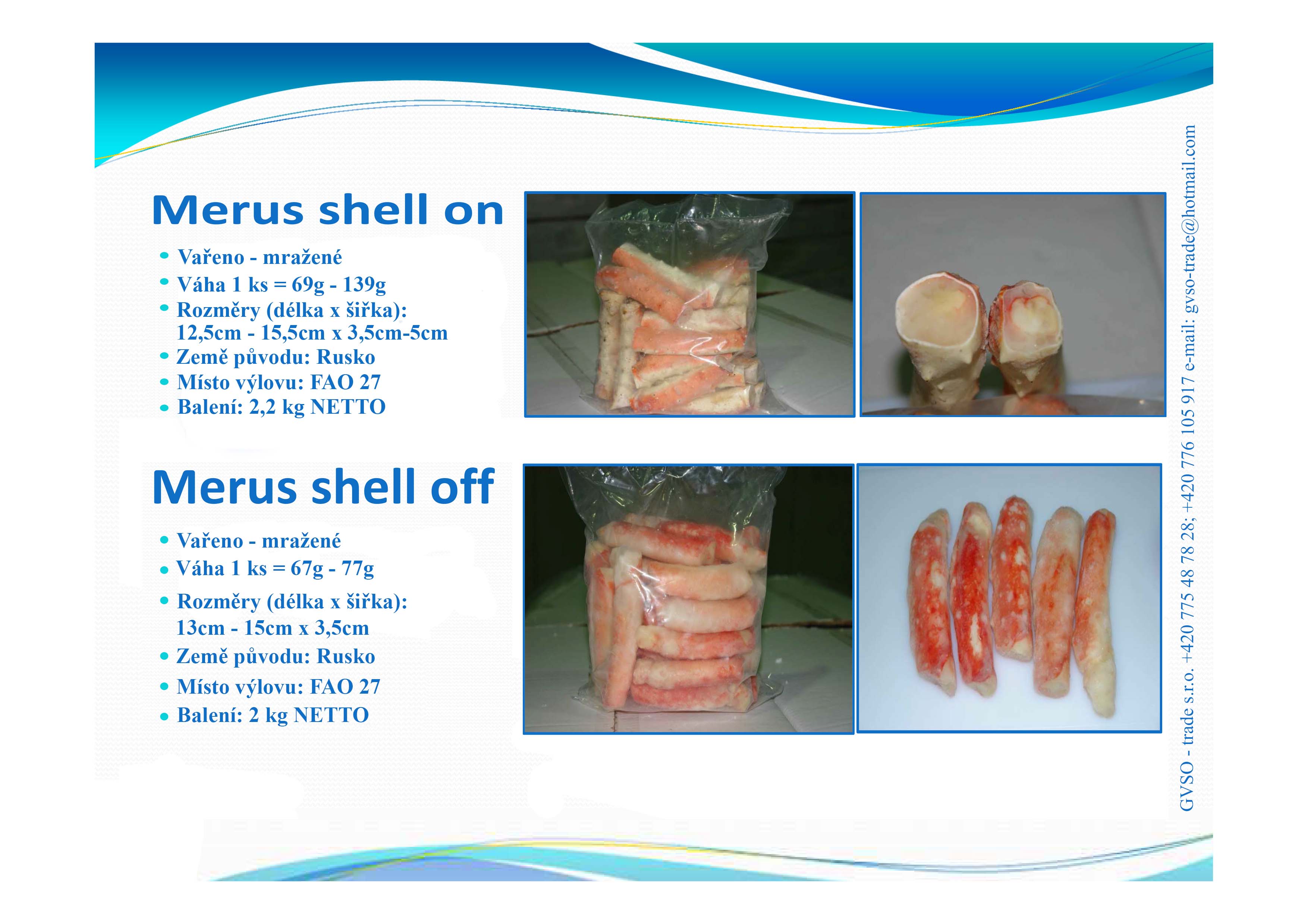 Merus shell on

• Vařeno - mražené
• Váha 1 ks = 69g - 139g
• Rozměry (délka x šiřka): 12,5cm - 15,5cm x 3,5cm-5cm
• Země původu: Rusko
• Místo výlovu: FAO 27
• Balení: 2,2 kg NETTO

Merus shell off

• Vařeno - mražené
• Váha 1 ks = 67g - 77g
• Rozměry (délka x šiřka): 13cm - 15cm x 3,5cm
• Země původu: Rusko
• Místo výlovu: FAO 27
• Balení: 2 kg NETTO

GVSO - trade s.r.o. +420 775 48 78 28; +420 776 105 917 e-mail: gvso-trade@hotmail.com